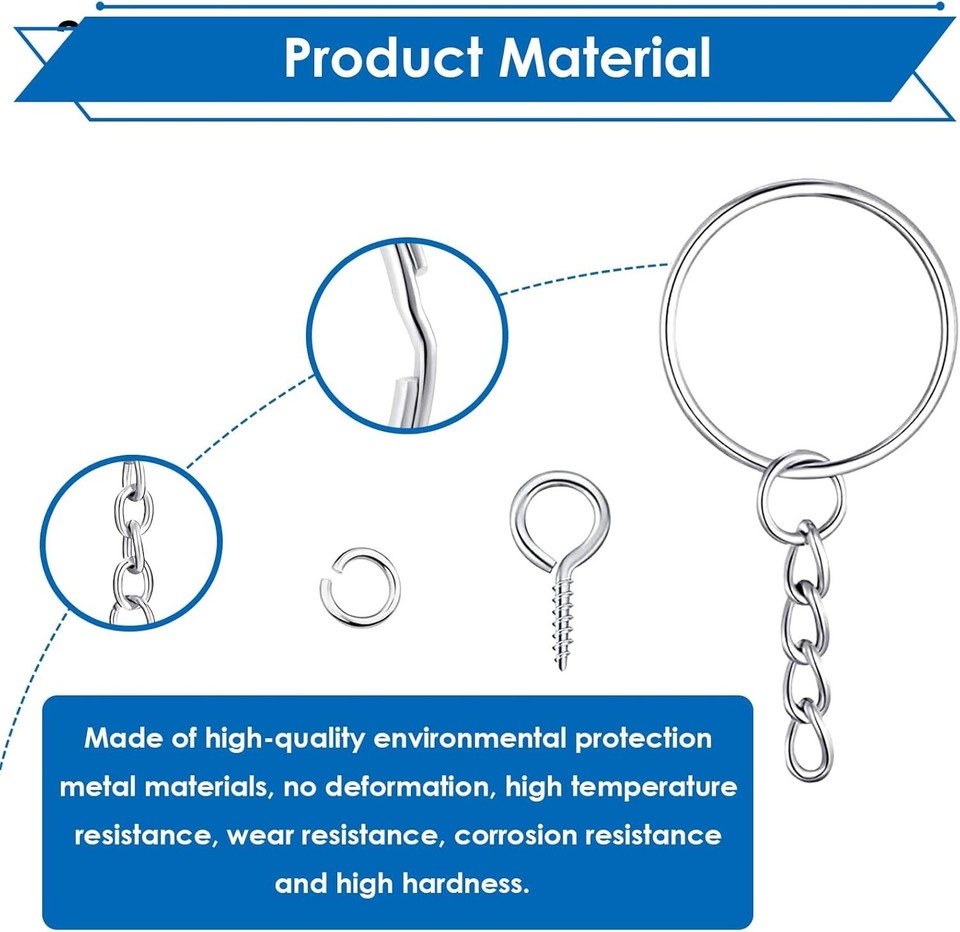 Product Material

Made of high-quality environmental protection metal materials, no deformation, high temperature resistance, wear resistance, corrosion resistance and high hardness.